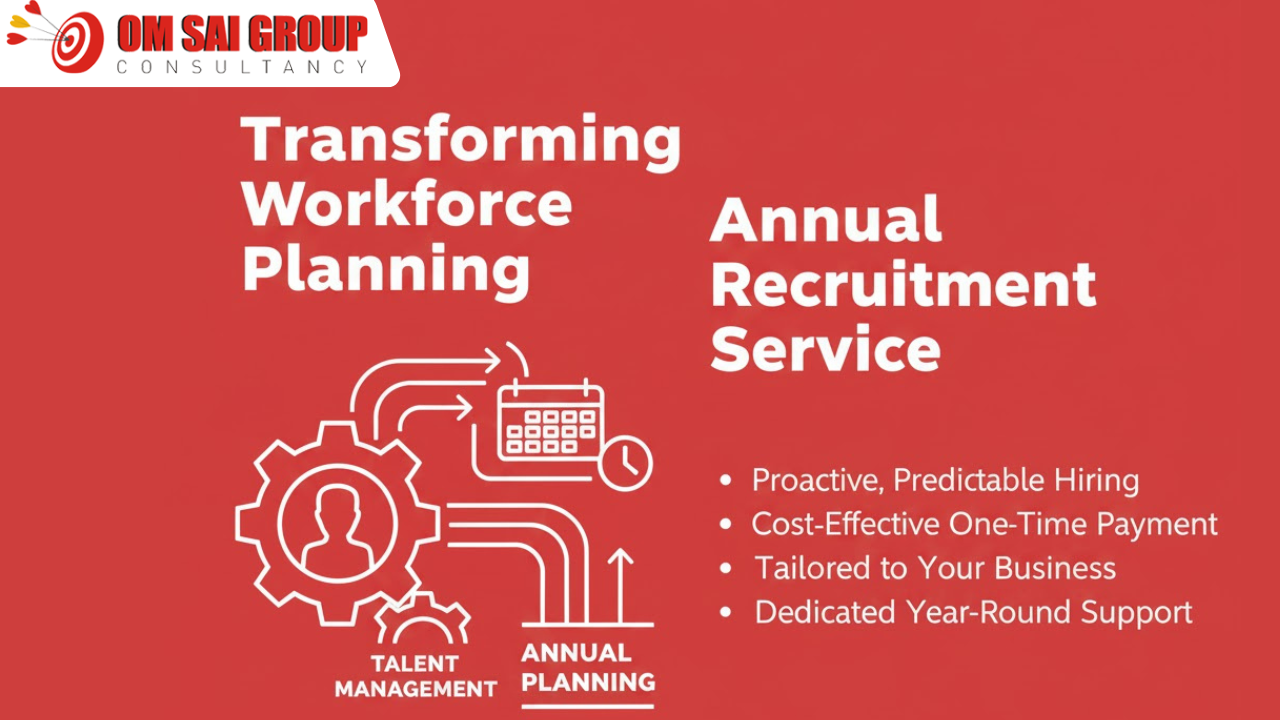 OM SAI GROUP
CONSULTANCY

Transforming Workforce Planning

Annual Recruitment Service

TALENT MANAGEMENT

ANNUAL PLANNING

• Proactive, Predictable Hiring
• Cost-Effective One-Time Payment
• Tailored to Your Business
• Dedicated Year-Round Support